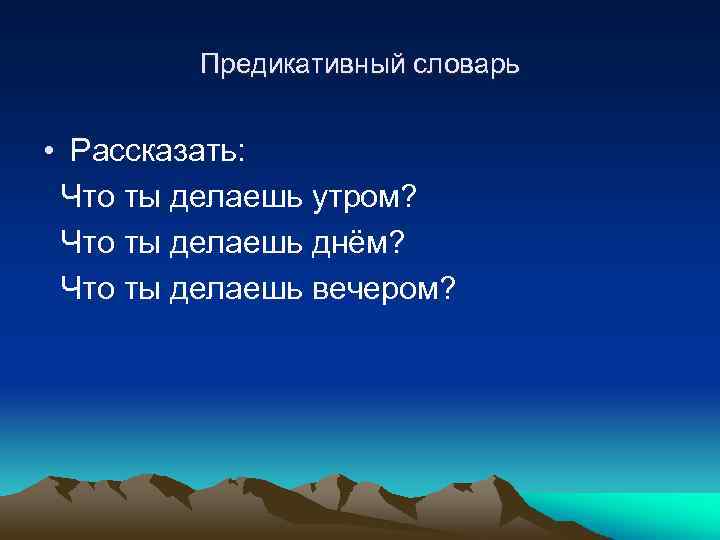 Предикативный словарь

• Рассказать:
Что ты делаешь утром?
Что ты делаешь днём?
Что ты делаешь вечером?